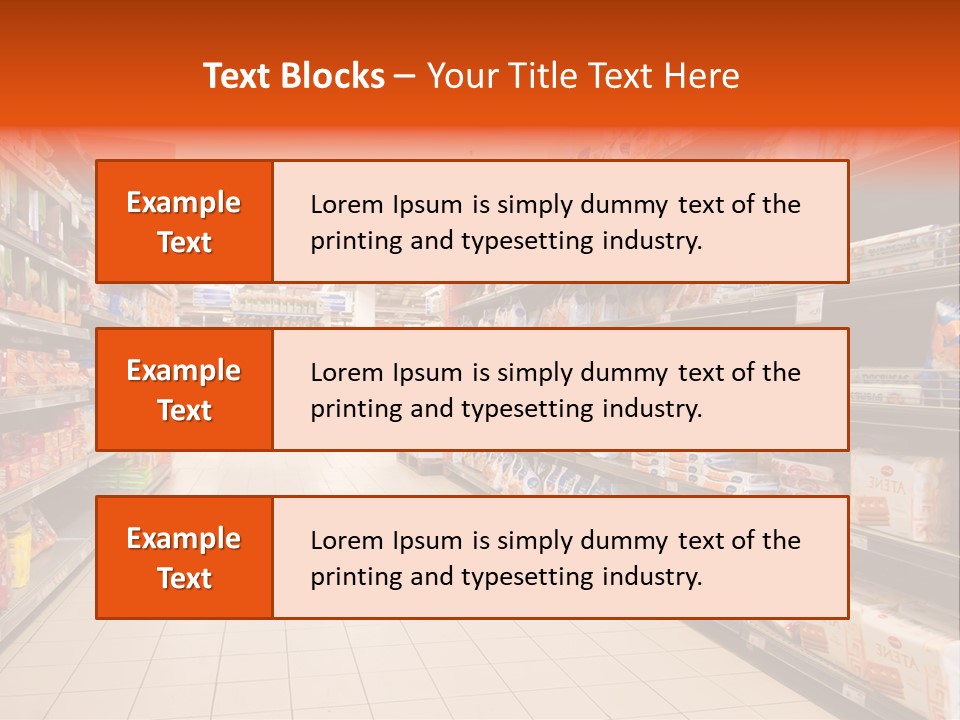 Text Blocks – Your Title Text Here

Example Text

Lorem Ipsum is simply dummy text of the printing and typesetting industry.

Example Text

Lorem Ipsum is simply dummy text of the printing and typesetting industry.

Example Text

Lorem Ipsum is simply dummy text of the printing and typesetting industry.